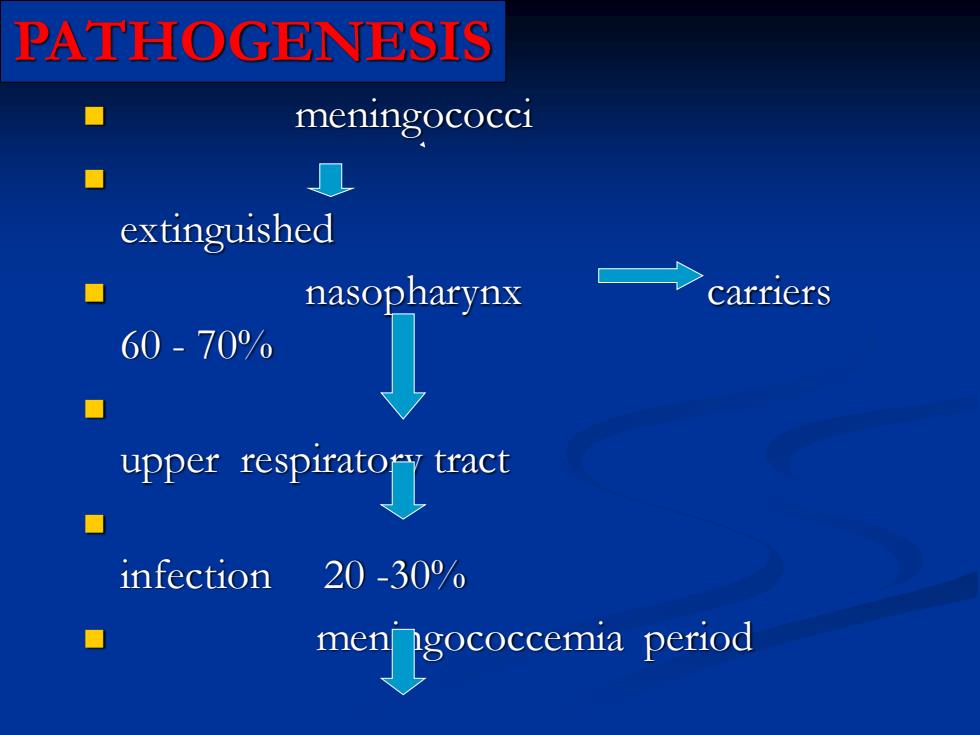 PATHOGENESIS

meningococci

extinguished

nasopharynx carriers 60 - 70%

upper respiratory tract

infection 20 -30%

meningococcemia period